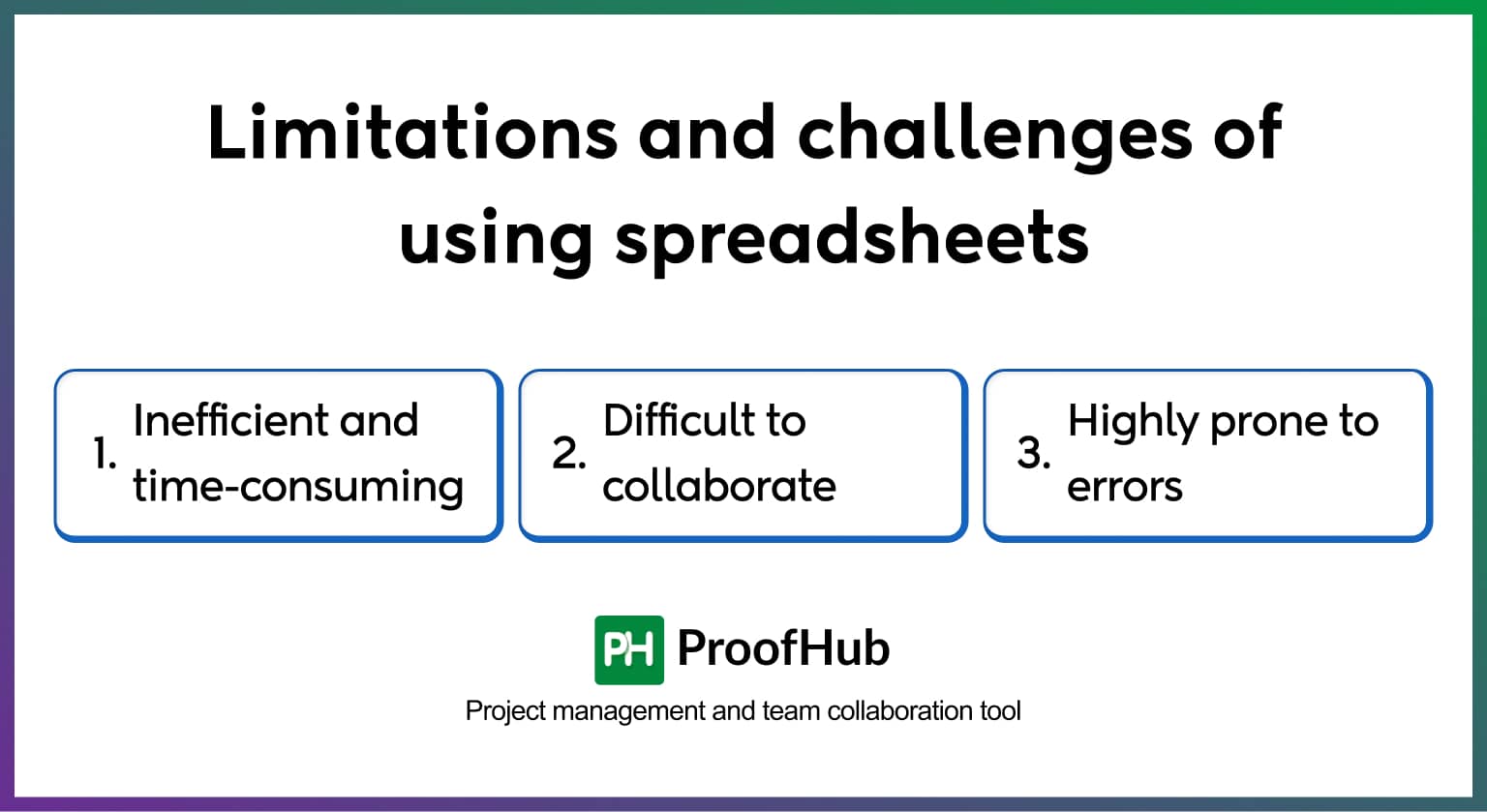 Limitations and challenges of using spreadsheets

1. Inefficient and time-consuming

2. Difficult to collaborate

3. Highly prone to errors

PH ProofHub

Project management and team collaboration tool